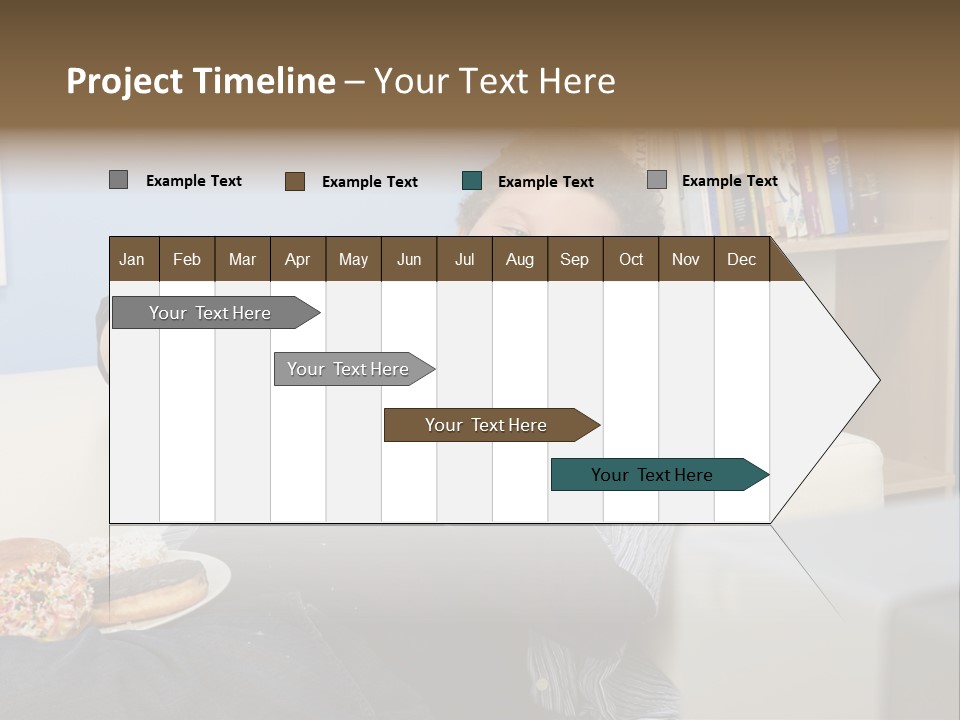 Project Timeline – Your Text Here

Example Text Example Text Example Text Example Text

| Jan | Feb | Mar | Apr | May | Jun | Jul | Aug | Sep | Oct | Nov | Dec |
|---|---|---|---|---|---|---|---|---|---|---|---|

Your Text Here

Your Text Here

Your Text Here

Your Text Here